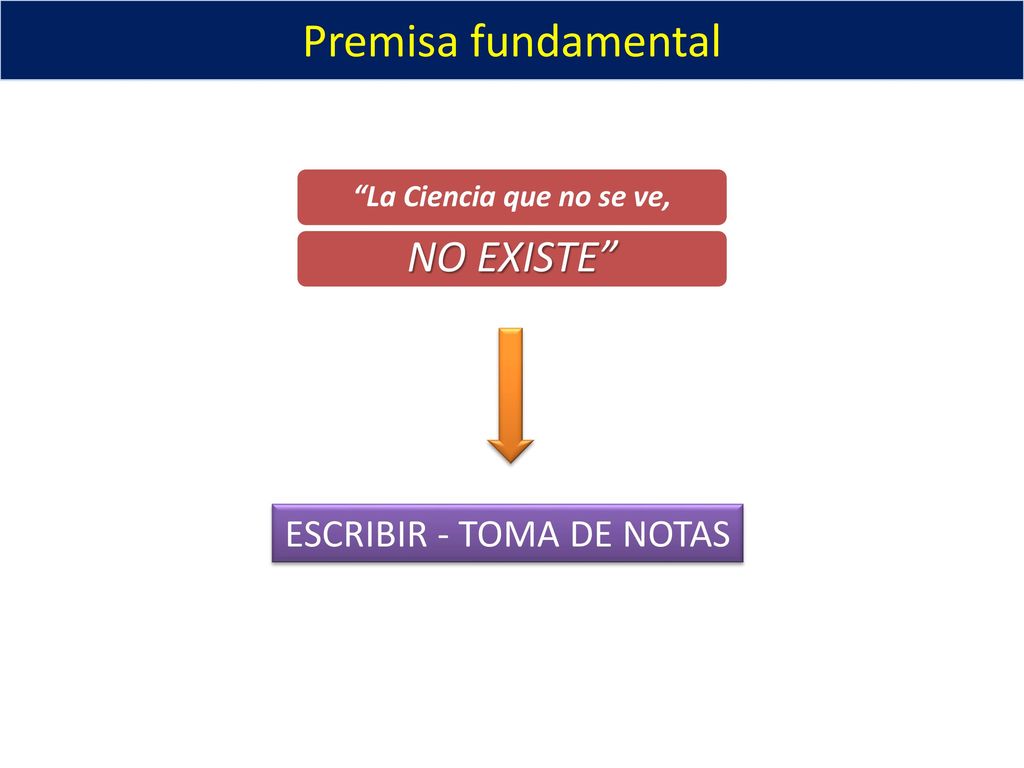 Premisa fundamental

“La Ciencia que no se ve,

NO EXISTE”

ESCRIBIR - TOMA DE NOTAS